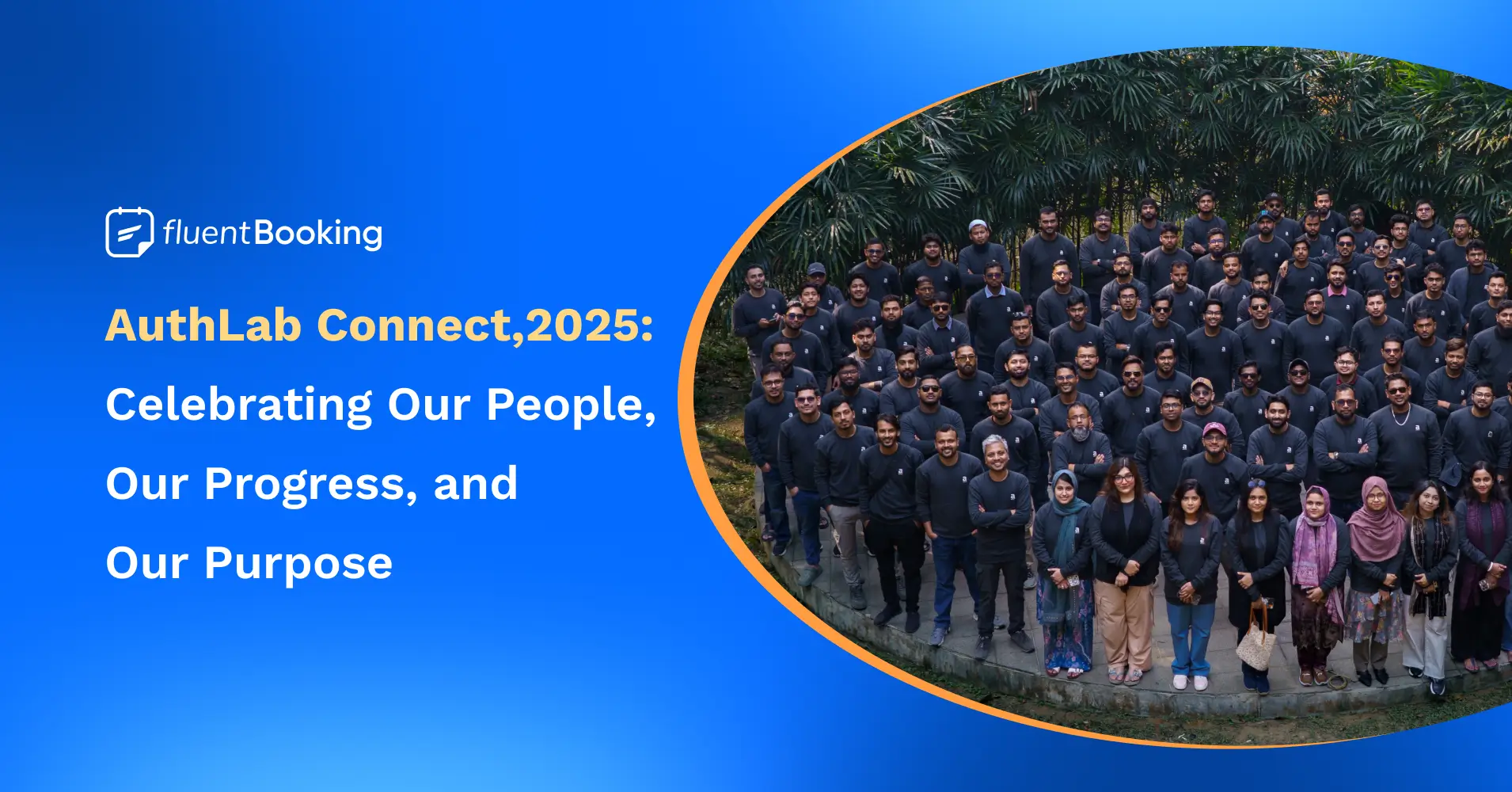 fluentBooking

AuthLab Connect,2025: Celebrating Our People, Our Progress, and Our Purpose